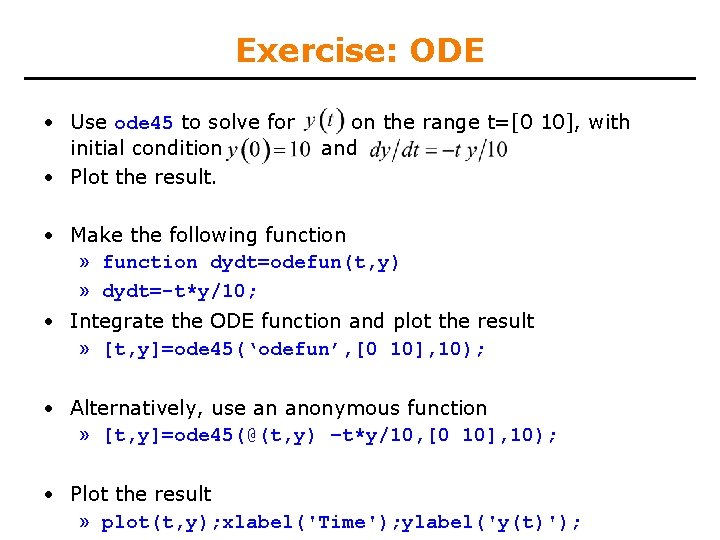 Exercise: ODE

• Use ode45 to solve for $y(t)$ on the range t=[0 10], with initial condition $y(0)=10$ and $dy/dt=-t\,y/10$
• Plot the result.

• Make the following function
» function dydt=odefun(t,y)
» dydt=-t*y/10;
• Integrate the ODE function and plot the result
» [t,y]=ode45(‘odefun’,[0 10],10);

• Alternatively, use an anonymous function
» [t,y]=ode45(@(t,y) –t*y/10,[0 10],10);

• Plot the result
» plot(t,y);xlabel('Time');ylabel('y(t)');